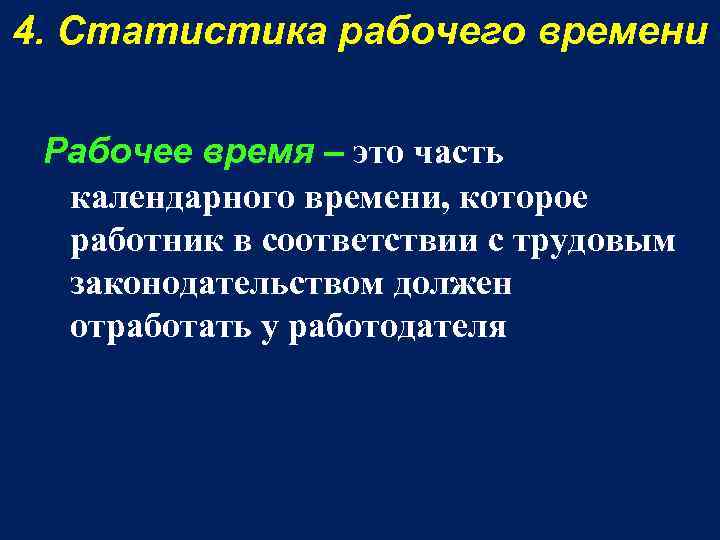 4. Статистика рабочего времени

Рабочее время – это часть календарного времени, которое работник в соответствии с трудовым законодательством должен отработать у работодателя